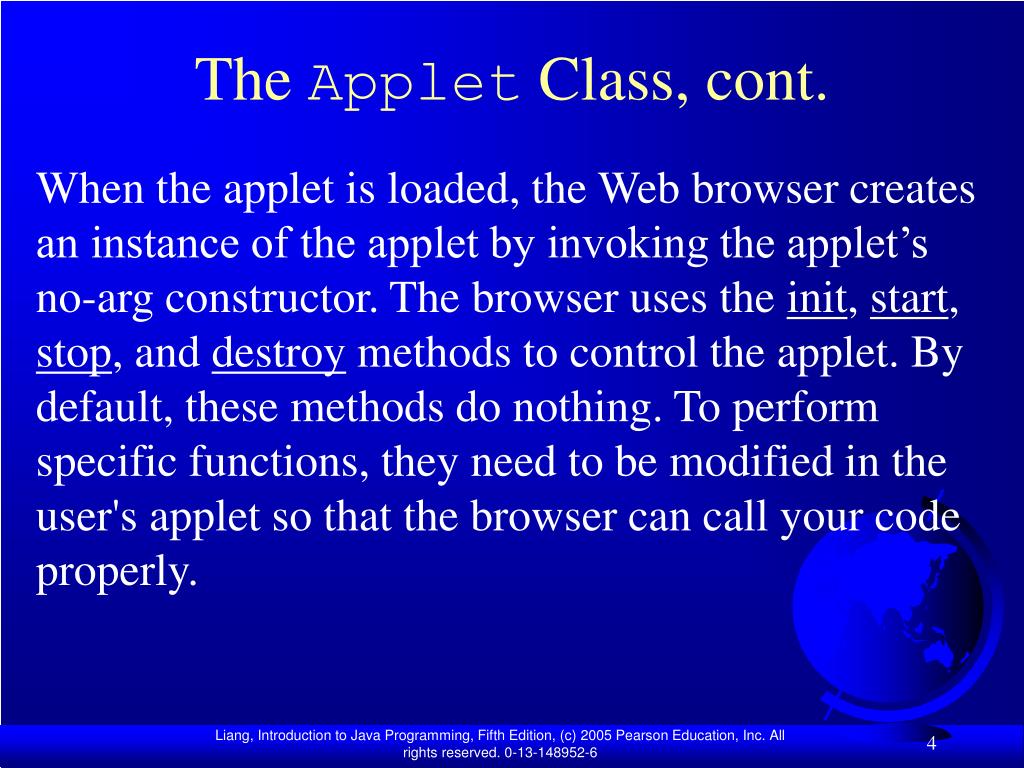 The Applet Class, cont.

When the applet is loaded, the Web browser creates an instance of the applet by invoking the applet’s no-arg constructor. The browser uses the init, start, stop, and destroy methods to control the applet. By default, these methods do nothing. To perform specific functions, they need to be modified in the user's applet so that the browser can call your code properly.

Liang, Introduction to Java Programming, Fifth Edition, (c) 2005 Pearson Education, Inc. All rights reserved. 0-13-148952-6

4